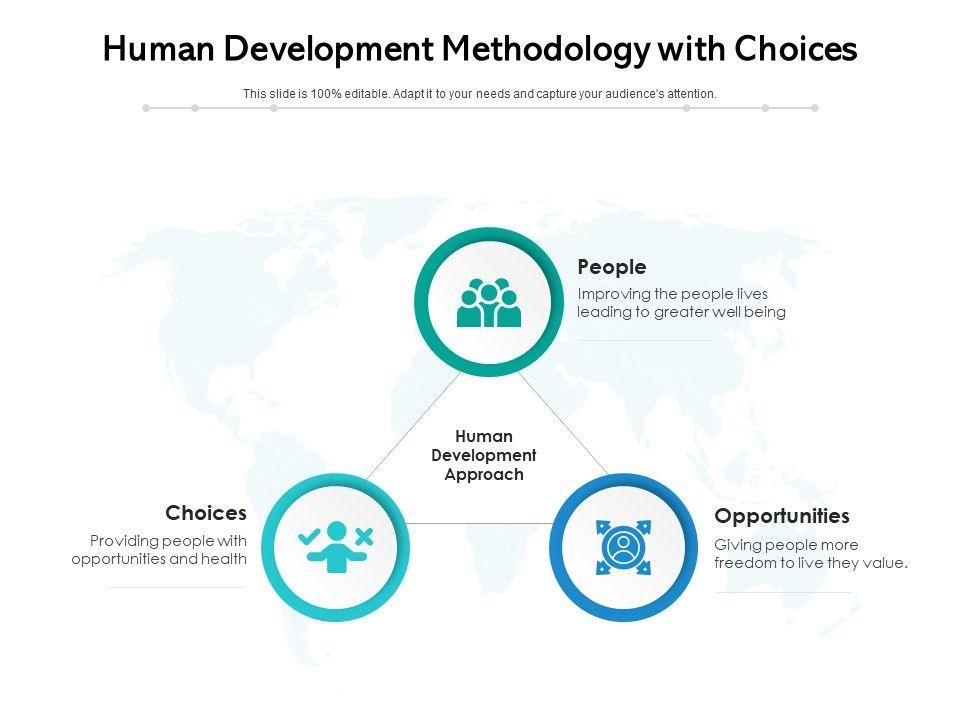 Human Development Methodology with Choices

This slide is 100% editable. Adapt it to your needs and capture your audience's attention.

People
Improving the people lives leading to greater well being

Human Development Approach

Choices
Providing people with opportunities and health

Opportunities
Giving people more freedom to live they value.